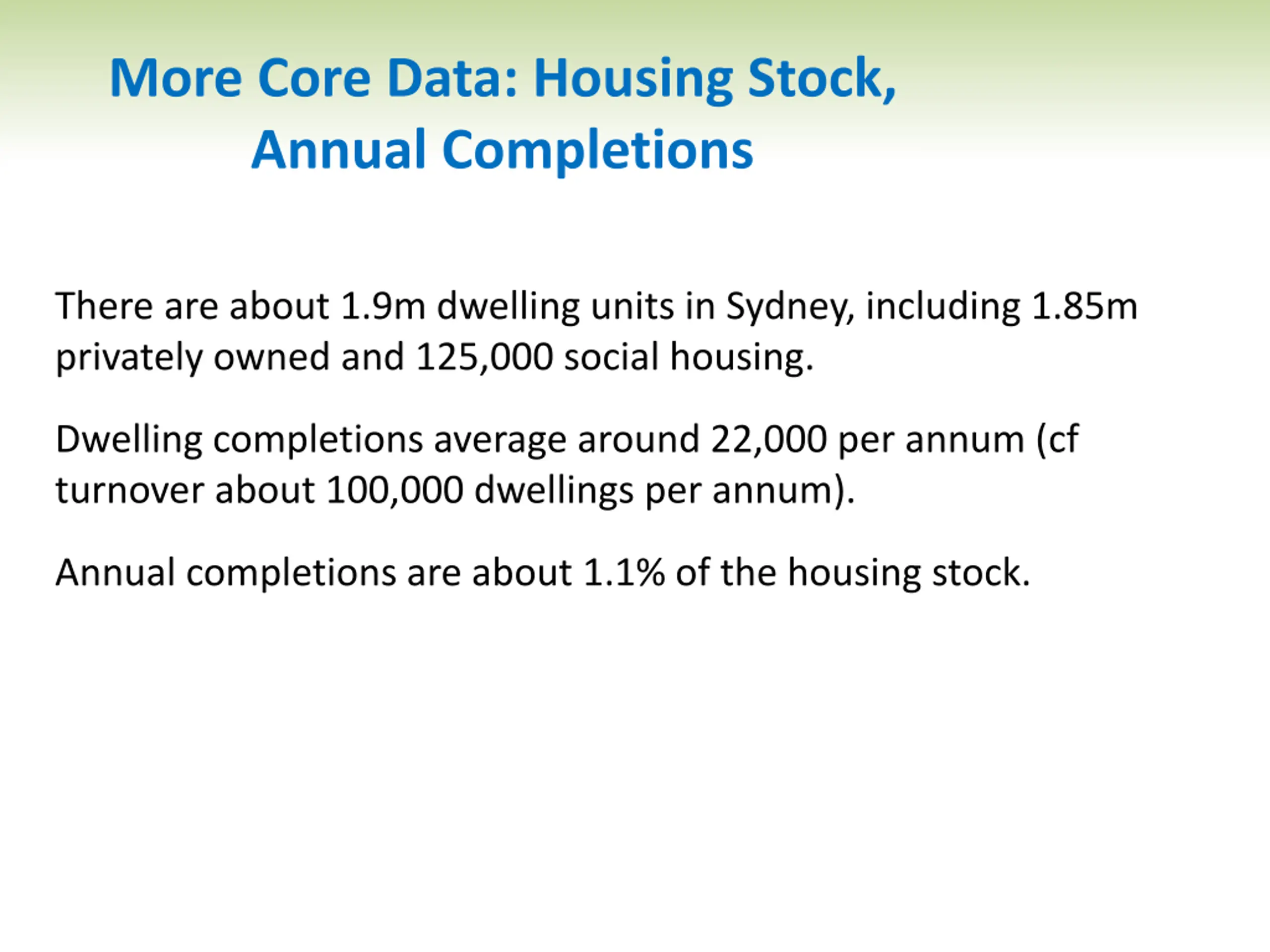 More Core Data: Housing Stock, Annual Completions

There are about 1.9m dwelling units in Sydney, including 1.85m privately owned and 125,000 social housing.

Dwelling completions average around 22,000 per annum (cf turnover about 100,000 dwellings per annum).

Annual completions are about 1.1% of the housing stock.